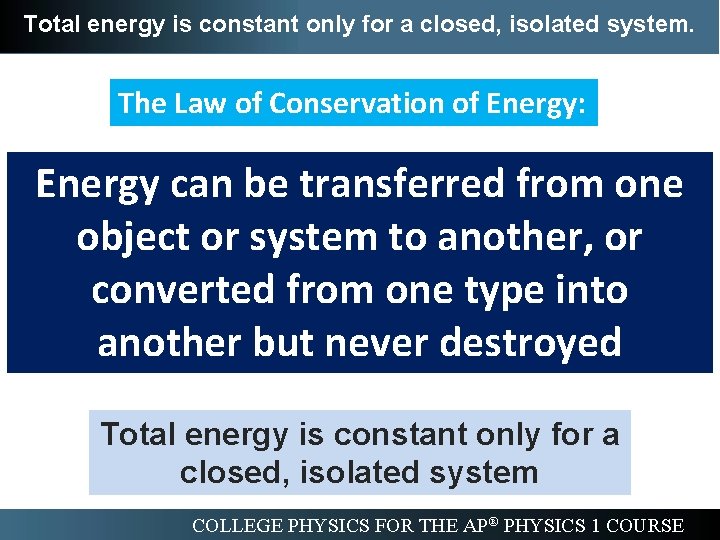 Total energy is constant only for a closed, isolated system.

The Law of Conservation of Energy:

Energy can be transferred from one object or system to another, or converted from one type into another but never destroyed

Total energy is constant only for a closed, isolated system

COLLEGE PHYSICS FOR THE AP® PHYSICS 1 COURSE